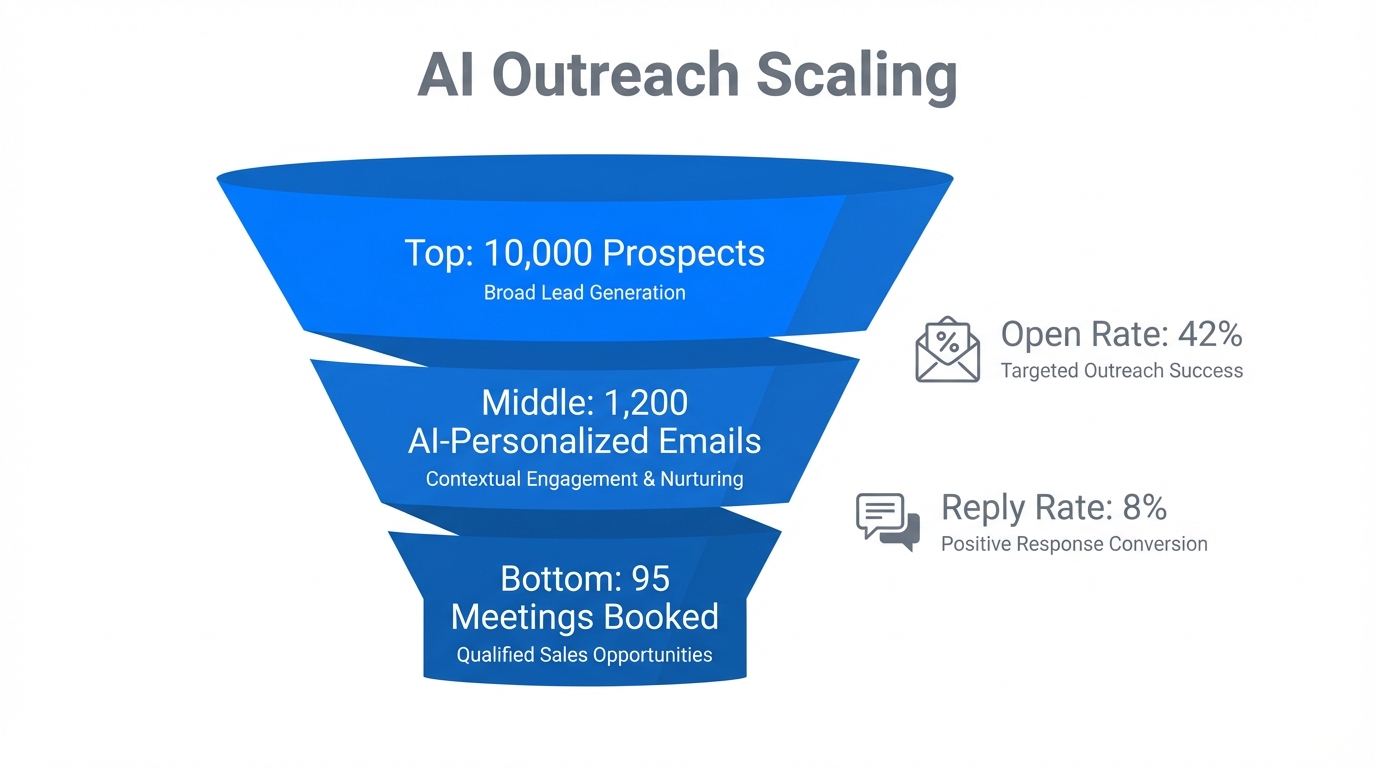 AI Outreach Scaling

Top: 10,000 Prospects
Broad Lead Generation

Middle: 1,200
AI-Personalized Emails
Contextual Engagement & Nurturing

Bottom: 95
Meetings Booked
Qualified Sales Opportunities

%

Open Rate: 42%
Targeted Outreach Success

Reply Rate: 8%
Positive Response Conversion